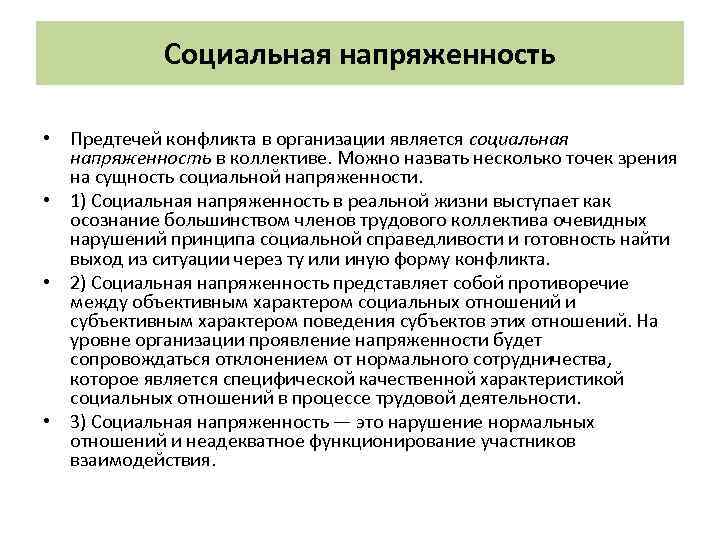 Социальная напряженность

• Предтечей конфликта в организации является социальная напряженность в коллективе. Можно назвать несколько точек зрения на сущность социальной напряженности.

• 1) Социальная напряженность в реальной жизни выступает как осознание большинством членов трудового коллектива очевидных нарушений принципа социальной справедливости и готовность найти выход из ситуации через ту или иную форму конфликта.

• 2) Социальная напряженность представляет собой противоречие между объективным характером социальных отношений и субъективным характером поведения субъектов этих отношений. На уровне организации проявление напряженности будет сопровождаться отклонением от нормального сотрудничества, которое является специфической качественной характеристикой социальных отношений в процессе трудовой деятельности.

• 3) Социальная напряженность — это нарушение нормальных отношений и неадекватное функционирование участников взаимодействия.